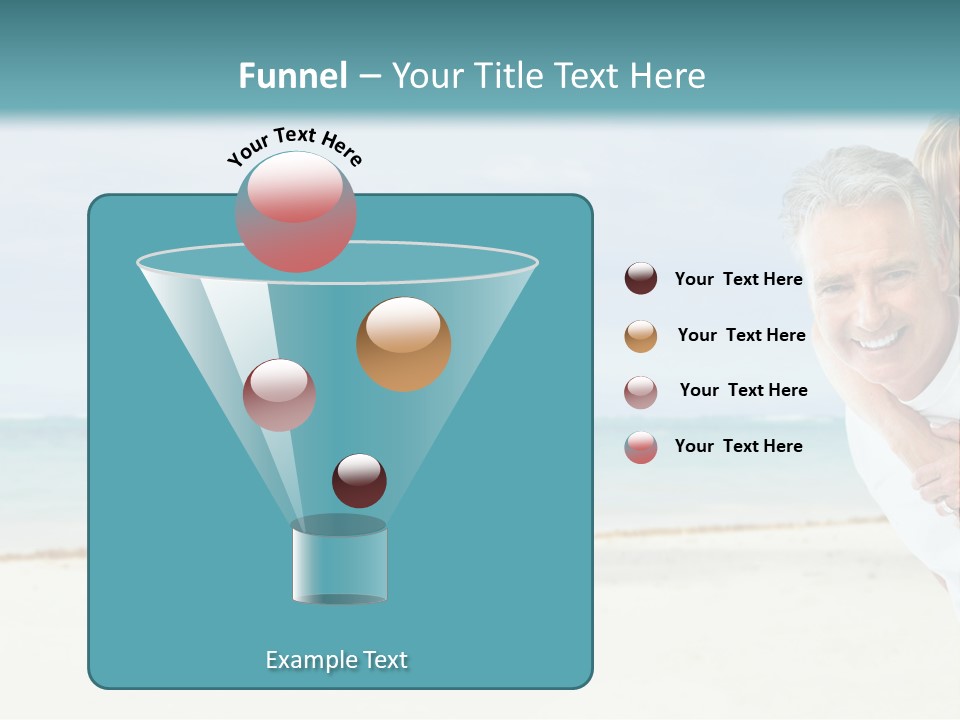 Funnel – Your Title Text Here

Your Text Here

Example Text

Your Text Here

Your Text Here

Your Text Here

Your Text Here